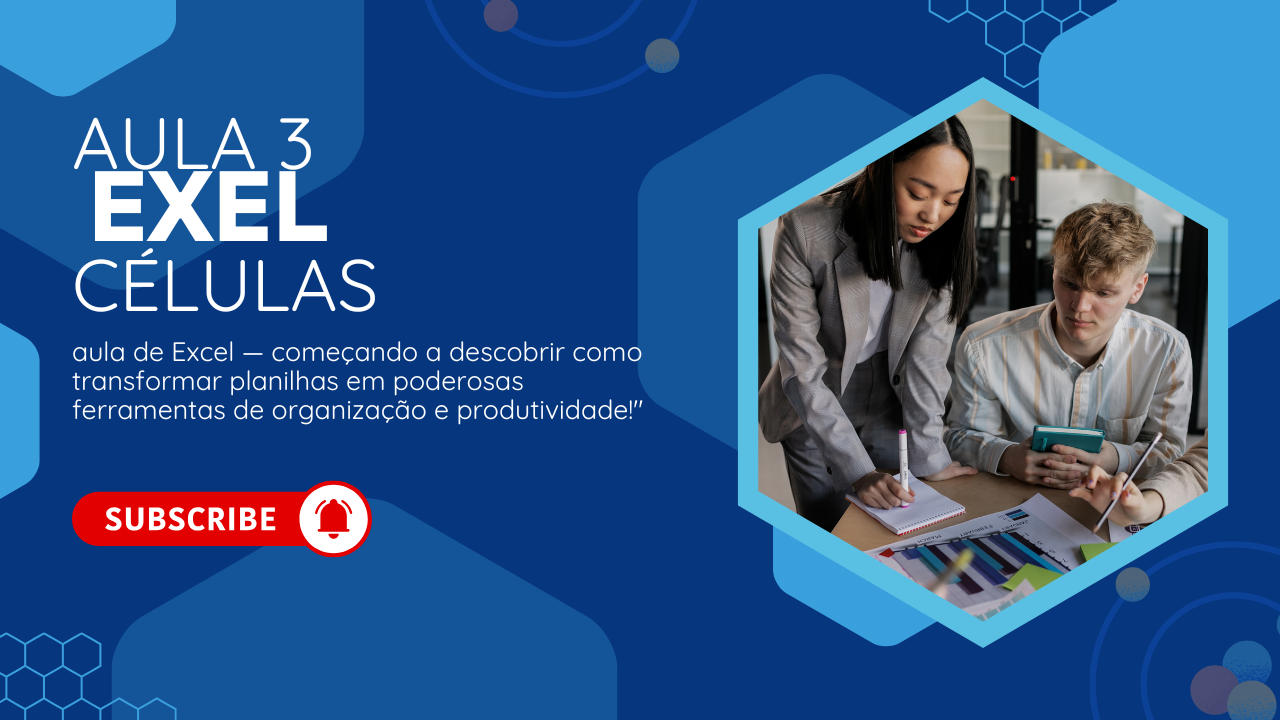 AULA 3
EXEL
CÉLULAS

aula de Excel — começando a descobrir como transformar planilhas em poderosas ferramentas de organização e produtividade!"

SUBSCRIBE